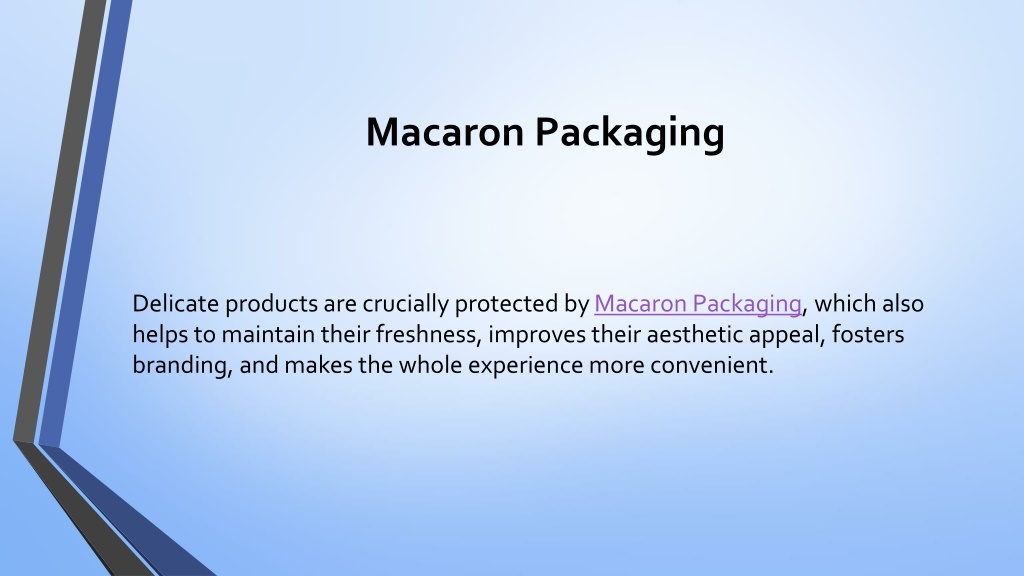 Macaron Packaging

Delicate products are crucially protected by Macaron Packaging, which also helps to maintain their freshness, improves their aesthetic appeal, fosters branding, and makes the whole experience more convenient.